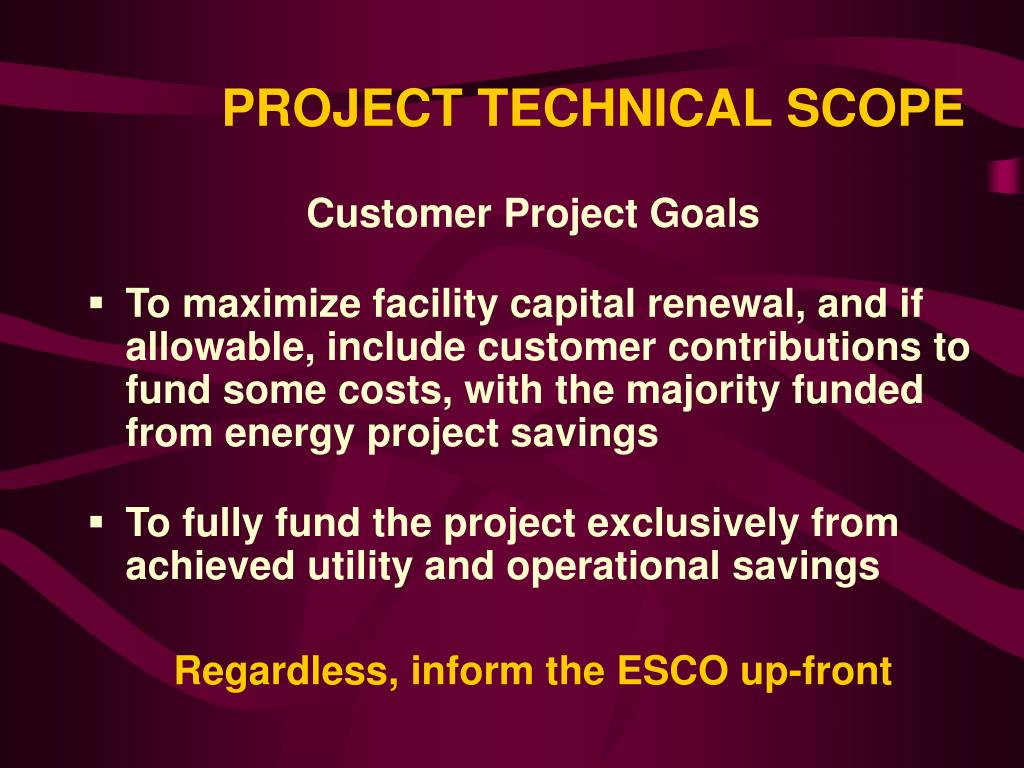 PROJECT TECHNICAL SCOPE

Customer Project Goals

▪ To maximize facility capital renewal, and if allowable, include customer contributions to fund some costs, with the majority funded from energy project savings

▪ To fully fund the project exclusively from achieved utility and operational savings

Regardless, inform the ESCO up-front